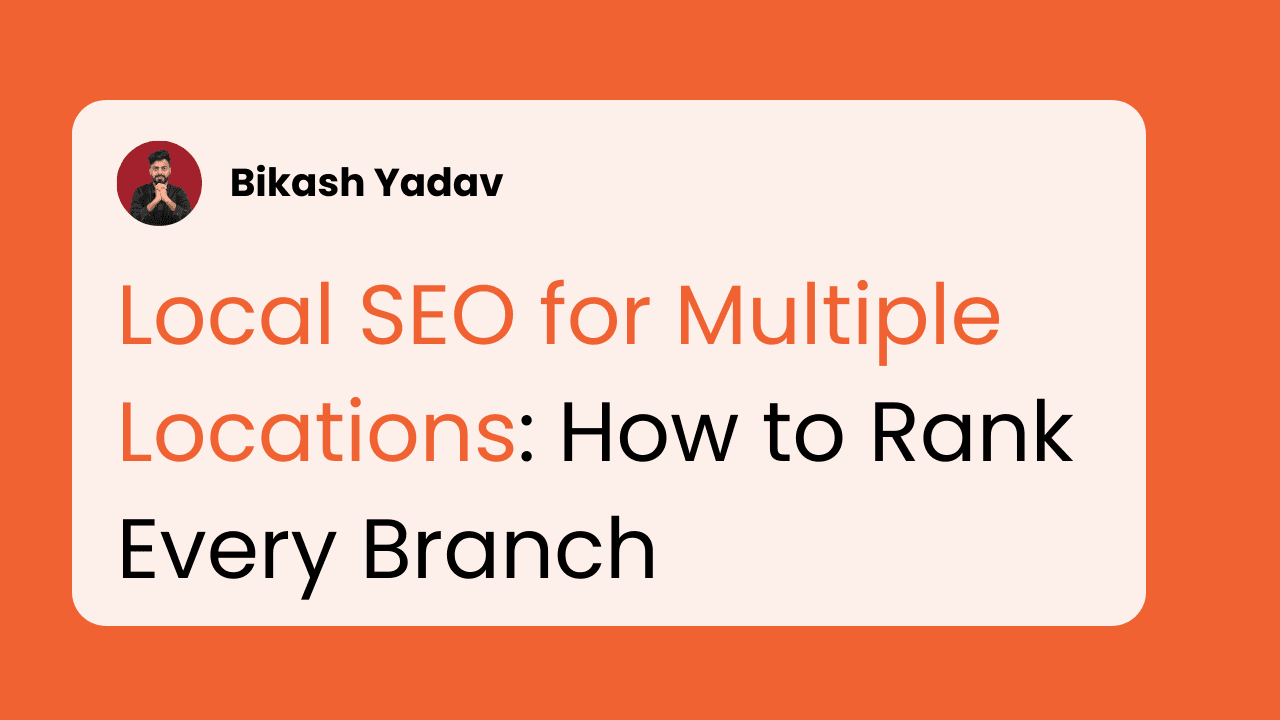 Bikash Yadav

Local SEO for Multiple Locations: How to Rank Every Branch